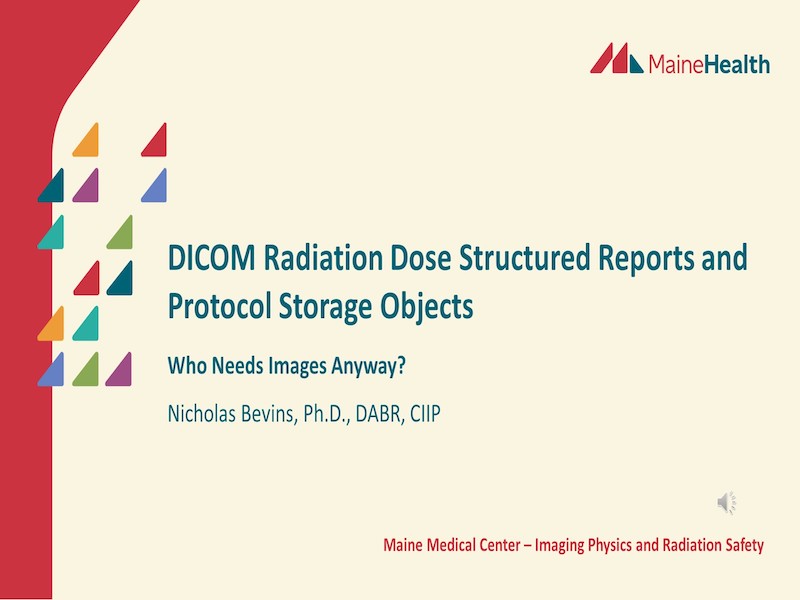 MaineHealth

DICOM Radiation Dose Structured Reports and Protocol Storage Objects

Who Needs Images Anyway?

Nicholas Bevins, Ph.D., DABR, CIIP

Maine Medical Center – Imaging Physics and Radiation Safety